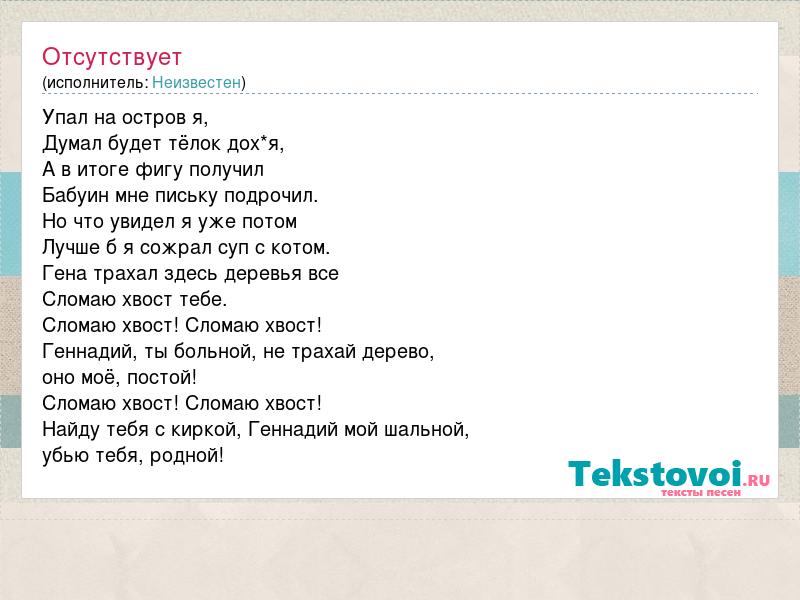 Отсутствует
(исполнитель: Неизвестен)

Упал на остров я,
Думал будет тёлок дох*я,
А в итоге фигу получил
Бабуин мне письку подрочил.
Но что увидел я уже потом
Лучше б я сожрал суп с котом.
Гена трахал здесь деревья все
Сломаю хвост тебе.
Сломаю хвост! Сломаю хвост!
Геннадий, ты больной, не трахай дерево,
оно моё, постой!
Сломаю хвост! Сломаю хвост!
Найду тебя с киркой, Геннадий мой шальной,
убью тебя, родной!

Tekstovoi.RU
тексты песен